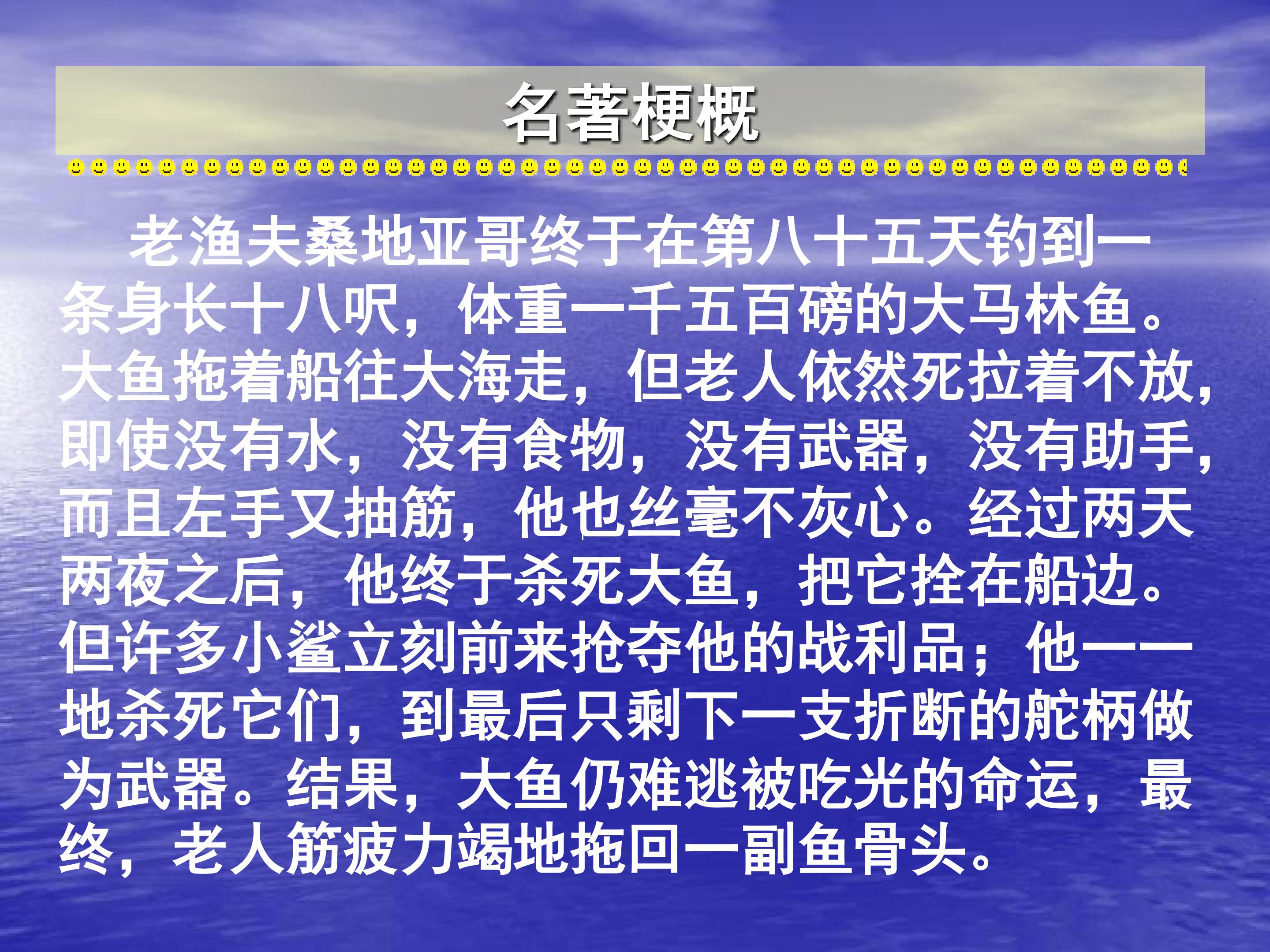 名著梗概

老渔夫桑地亚哥终于在第八十五天钓到一条身长十八呎，体重一千五百磅的大马林鱼。大鱼拖着船往大海走，但老人依然死拉着不放，即使没有水，没有食物，没有武器，没有助手，而且左手又抽筋，他也丝毫不灰心。经过两天两夜之后，他终于杀死大鱼，把它拴在船边。但许多小鲨立刻前来抢夺他的战利品；他一一地杀死它们，到最后只剩下一支折断的舵柄做为武器。结果，大鱼仍难逃被吃光的命运，最终，老人筋疲力竭地拖回一副鱼骨头。